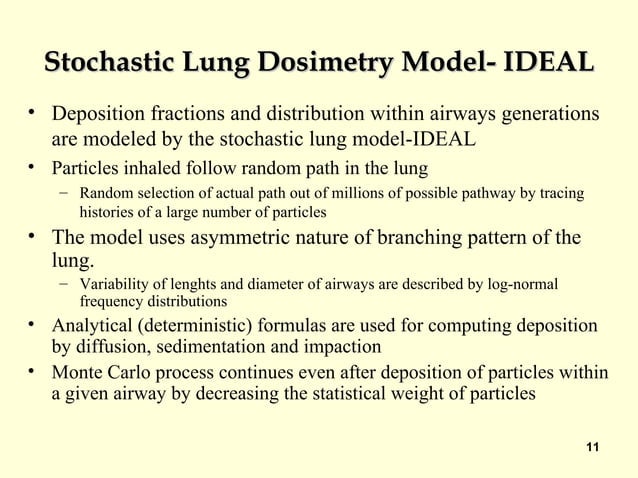 Stochastic Lung Dosimetry Model- IDEAL

• Deposition fractions and distribution within airways generations are modeled by the stochastic lung model-IDEAL

• Particles inhaled follow random path in the lung

– Random selection of actual path out of millions of possible pathway by tracing histories of a large number of particles

• The model uses asymmetric nature of branching pattern of the lung.

– Variability of lenghts and diameter of airways are described by log-normal frequency distributions

• Analytical (deterministic) formulas are used for computing deposition by diffusion, sedimentation and impaction

• Monte Carlo process continues even after deposition of particles within a given airway by decreasing the statistical weight of particles

11